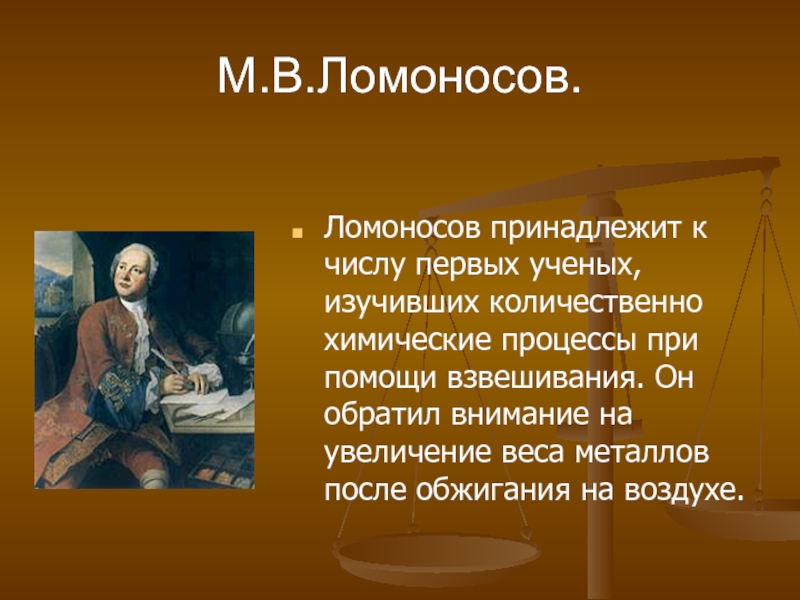 М.В.Ломоносов.

Ломоносов принадлежит к числу первых ученых, изучивших количественно химические процессы при помощи взвешивания. Он обратил внимание на увеличение веса металлов после обжигания на воздухе.